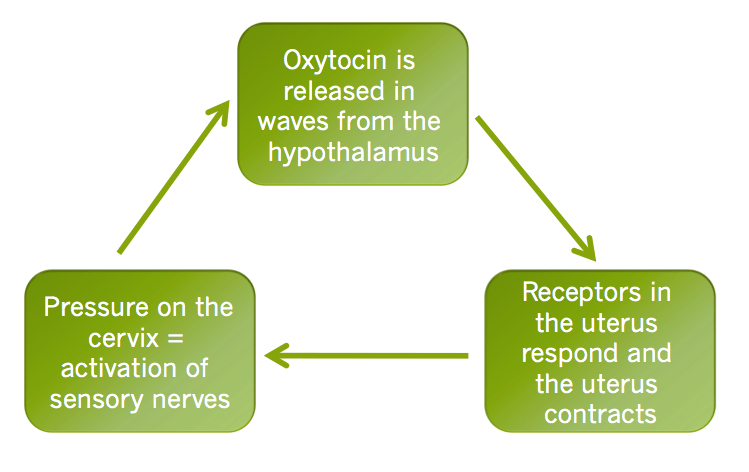 Oxytocin is released in waves from the hypothalamus

Receptors in the uterus respond and the uterus contracts

Pressure on the cervix = activation of sensory nerves